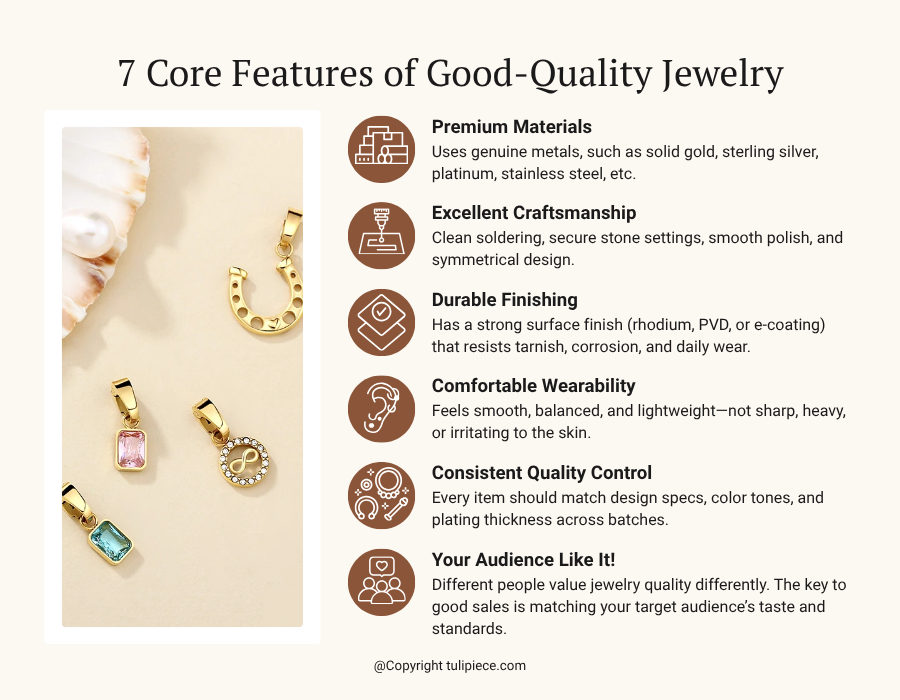 7 Core Features of Good-Quality Jewelry

Premium Materials
Uses genuine metals, such as solid gold, sterling silver, platinum, stainless steel, etc.

Excellent Craftsmanship
Clean soldering, secure stone settings, smooth polish, and symmetrical design.

Durable Finishing
Has a strong surface finish (rhodium, PVD, or e-coating) that resists tarnish, corrosion, and daily wear.

Comfortable Wearability
Feels smooth, balanced, and lightweight—not sharp, heavy, or irritating to the skin.

Consistent Quality Control
Every item should match design specs, color tones, and plating thickness across batches.

Your Audience Like It!
Different people value jewelry quality differently. The key to good sales is matching your target audience's taste and standards.

@Copyright tulipiece.com